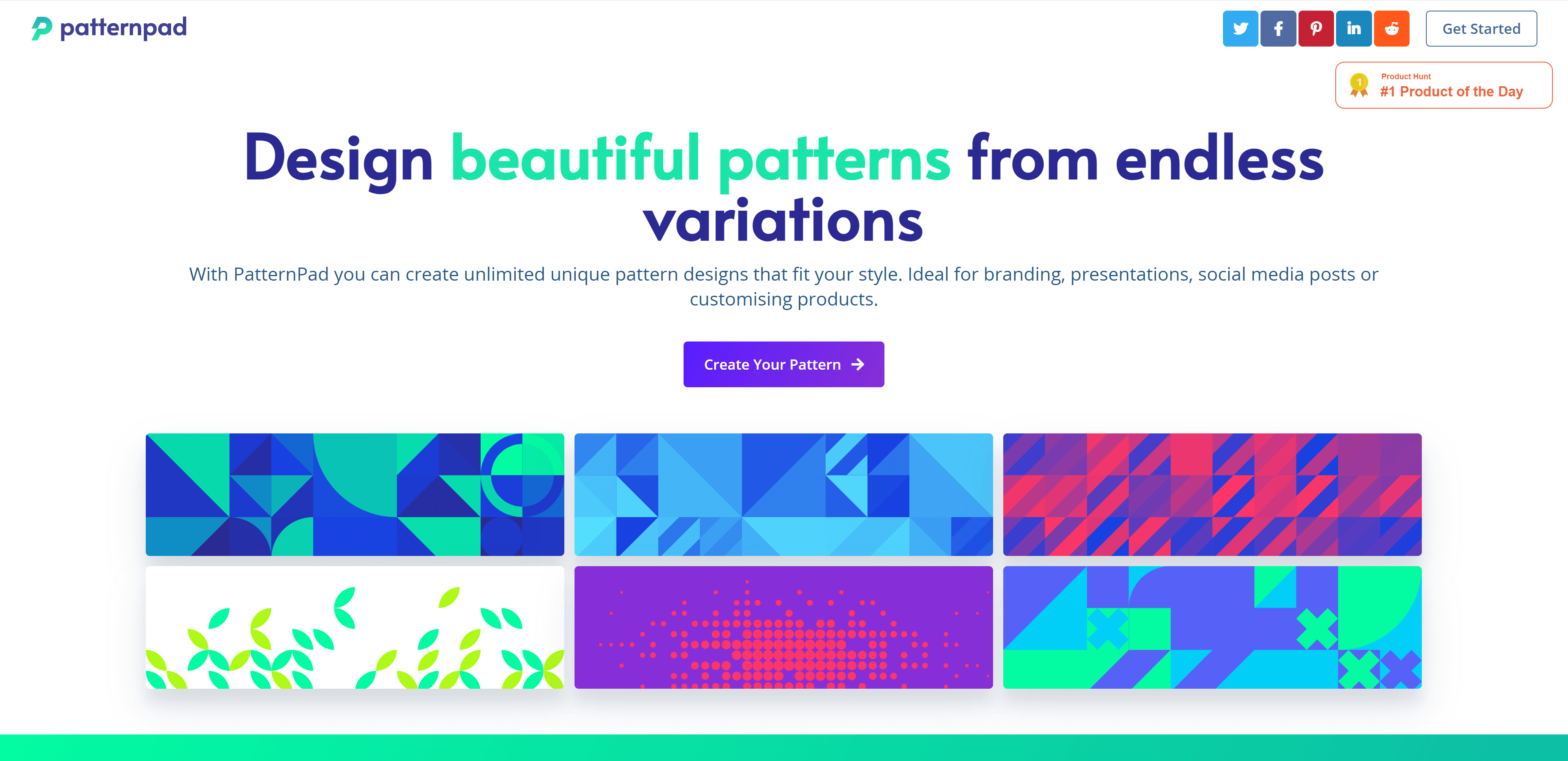 patternpad

Get Started

Product Hunt
#1 Product of the Day

Design beautiful patterns from endless variations

With PatternPad you can create unlimited unique pattern designs that fit your style. Ideal for branding, presentations, social media posts or customising products.

Create Your Pattern